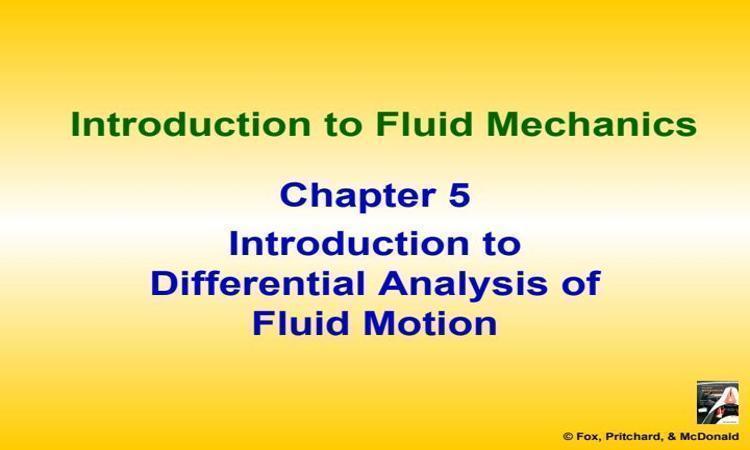 Introduction to Fluid Mechanics

Chapter 5
Introduction to Differential Analysis of Fluid Motion

© Fox, Pritchard, & McDonald